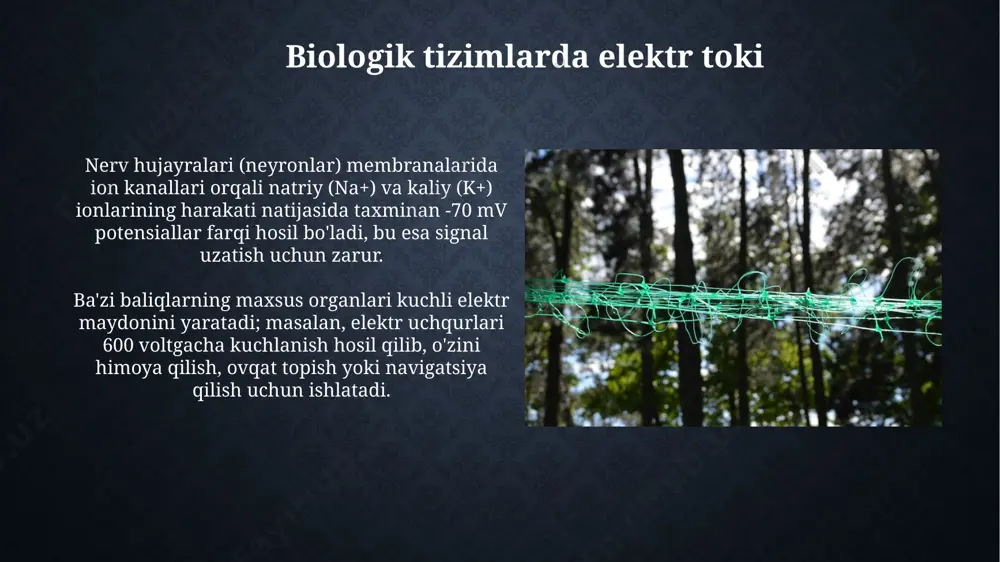 Biologik tizimlarda elektr toki

Nerv hujayralari (neyronlar) membranalarida ion kanallari orqali natriy (Na+) va kaliy (K+) ionlarining harakati natijasida taxminan -70 mV potensiallar farqi hosil bo'ladi, bu esa signal uzatish uchun zarur.

Ba'zi baliqlarning maxsus organlari kuchli elektr maydonini yaratadi; masalan, elektr uchqurlari 600 voltgacha kuchlanish hosil qilib, o'zini himoya qilish, ovqat topish yoki navigatsiya qilish uchun ishlatadi.